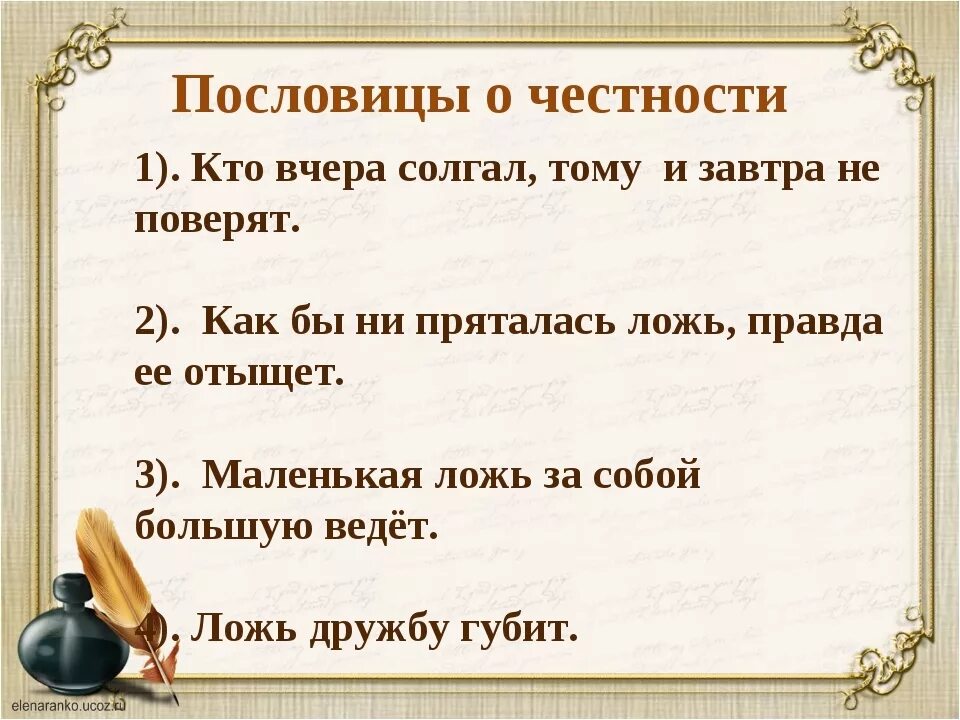 Пословицы о честности

1). Кто вчера солгал, тому и завтра не поверят.

2). Как бы ни пряталась ложь, правда ее отыщет.

3). Маленькая ложь за собой большую ведёт.

4). Ложь дружбу губит.

elenaranko.ucoz.ru